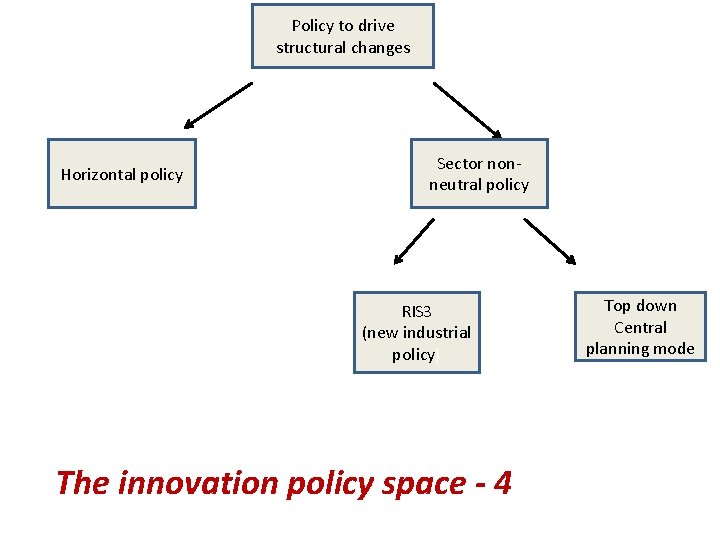 Policy to drive structural changes

Horizontal policy

Sector non-neutral policy

RIS3 (new industrial policy)

Top down Central planning mode

The innovation policy space - 4